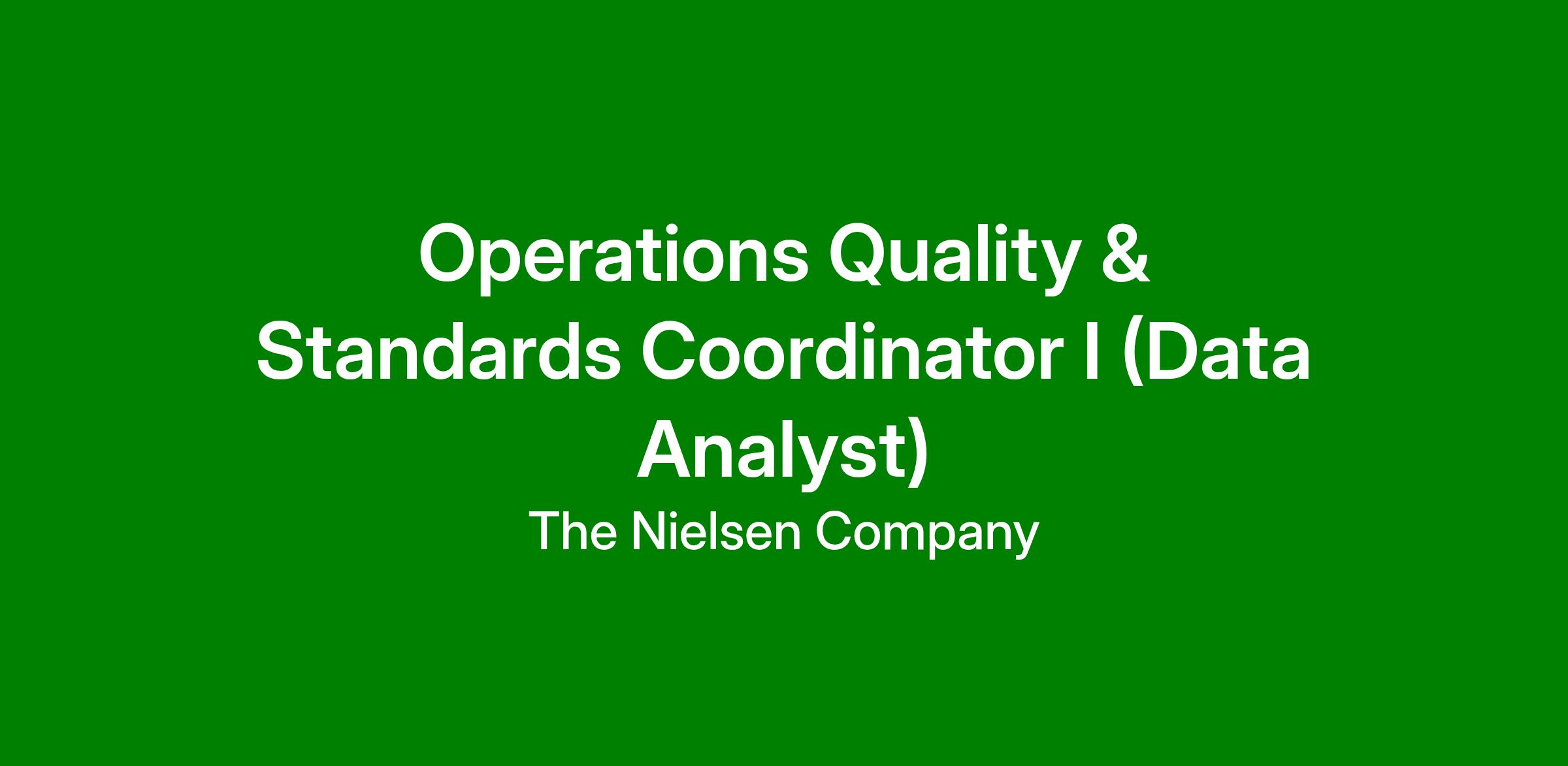 Operations Quality & Standards Coordinator I (Data Analyst)

The Nielsen Company